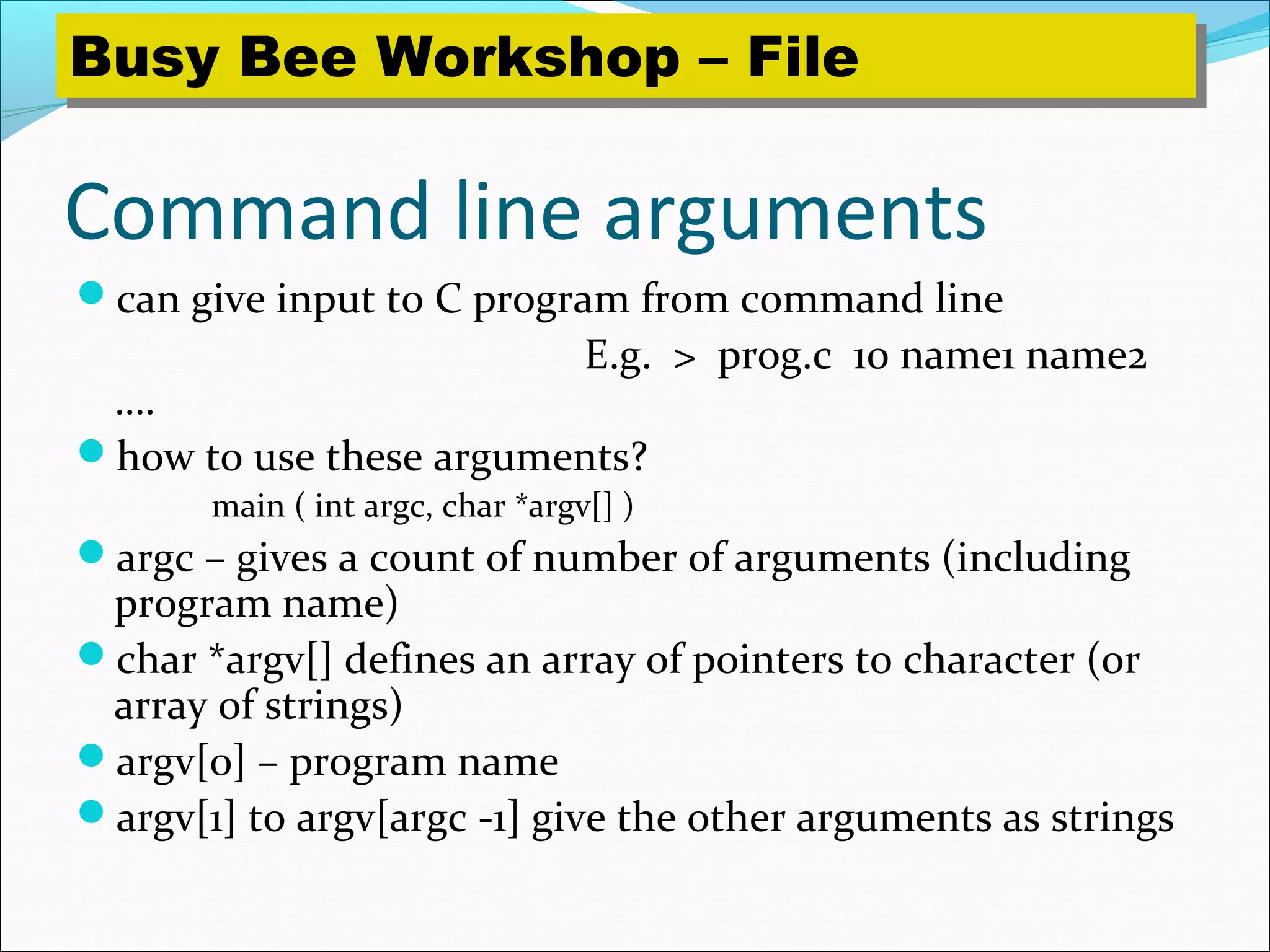 Busy Bee Workshop – File

Command line arguments

- can give input to C program from command line
E.g. > prog.c 10 name1 name2 ….
- how to use these arguments?
main ( int argc, char *argv[] )
- argc – gives a count of number of arguments (including program name)
- char *argv[] defines an array of pointers to character (or array of strings)
- argv[0] – program name
- argv[1] to argv[argc -1] give the other arguments as strings